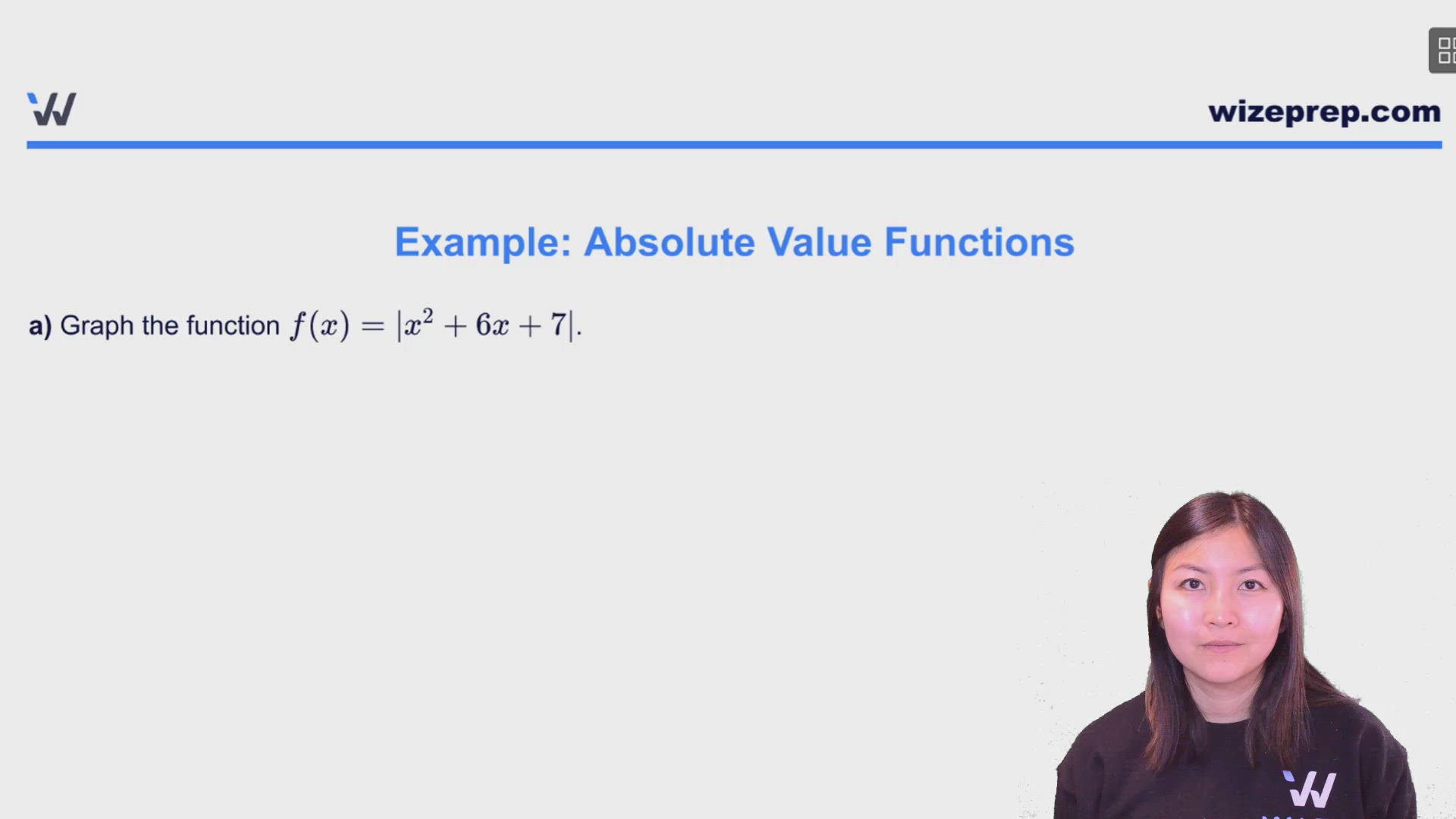 wizeprep.com

Example: Absolute Value Functions

a) Graph the function $f(x) = |x^2 + 6x + 7|$.